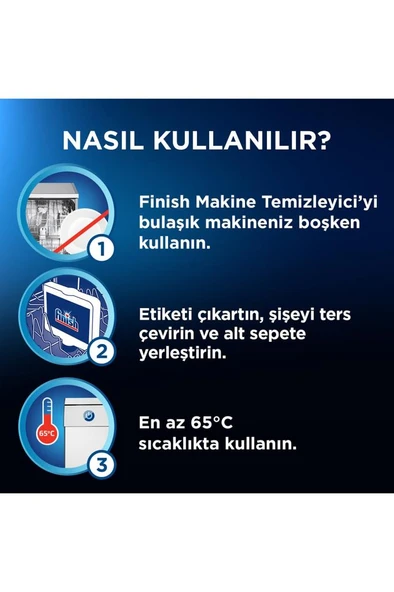 NASIL KULLANILIR?

1

Finish Makine Temizleyici'yi bulaşık makineniz boşken kullanın.

finish

2

Etiketi çıkartın, şişeyi ters çevirin ve alt sepete yerleştirin.

65°C

3

En az 65°C sıcaklıkta kullanın.